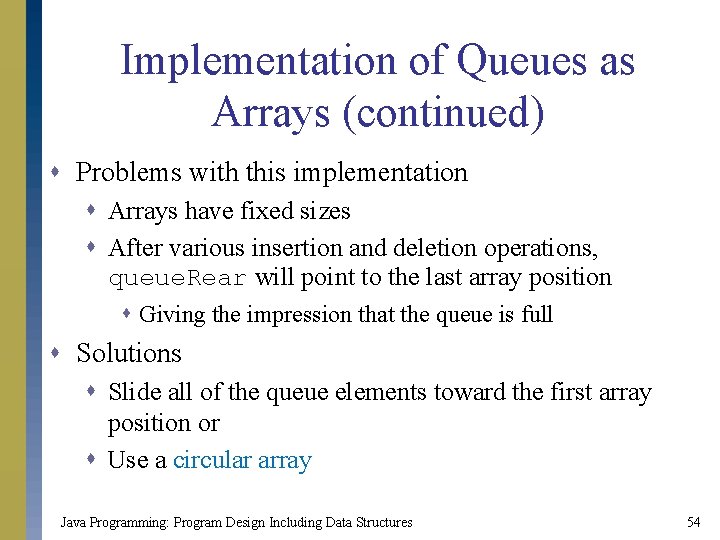 Implementation of Queues as Arrays (continued)

- Problems with this implementation
  - Arrays have fixed sizes
  - After various insertion and deletion operations, queueRear will point to the last array position
    - Giving the impression that the queue is full
- Solutions
  - Slide all of the queue elements toward the first array position or
  - Use a circular array

Java Programming: Program Design Including Data Structures

54